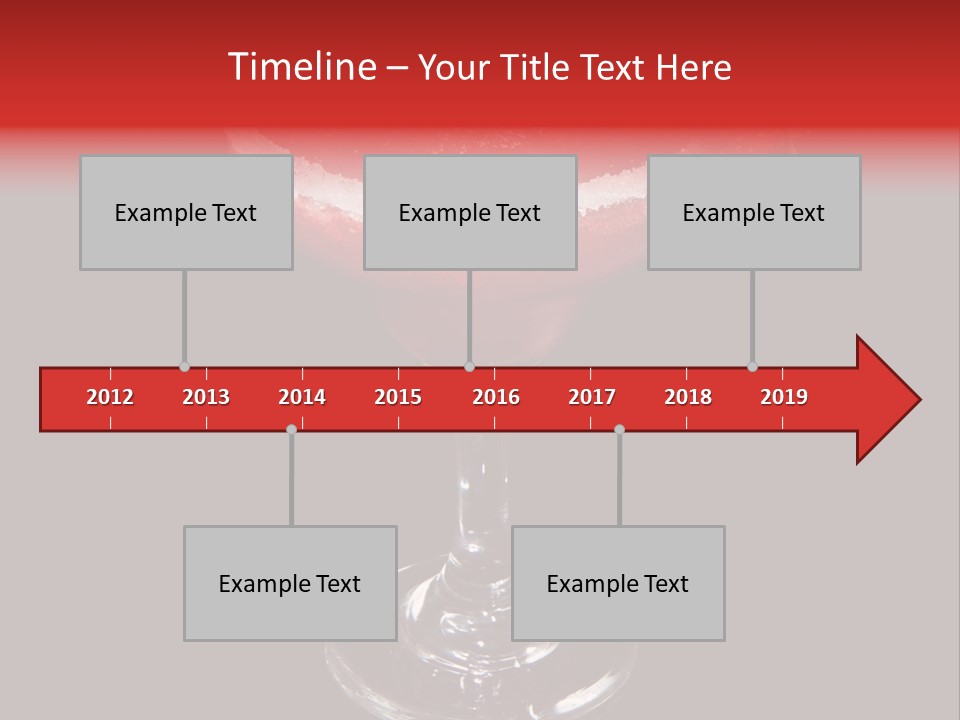 Timeline – Your Title Text Here

Example Text

Example Text

Example Text

2012 2013 2014 2015 2016 2017 2018 2019

Example Text

Example Text